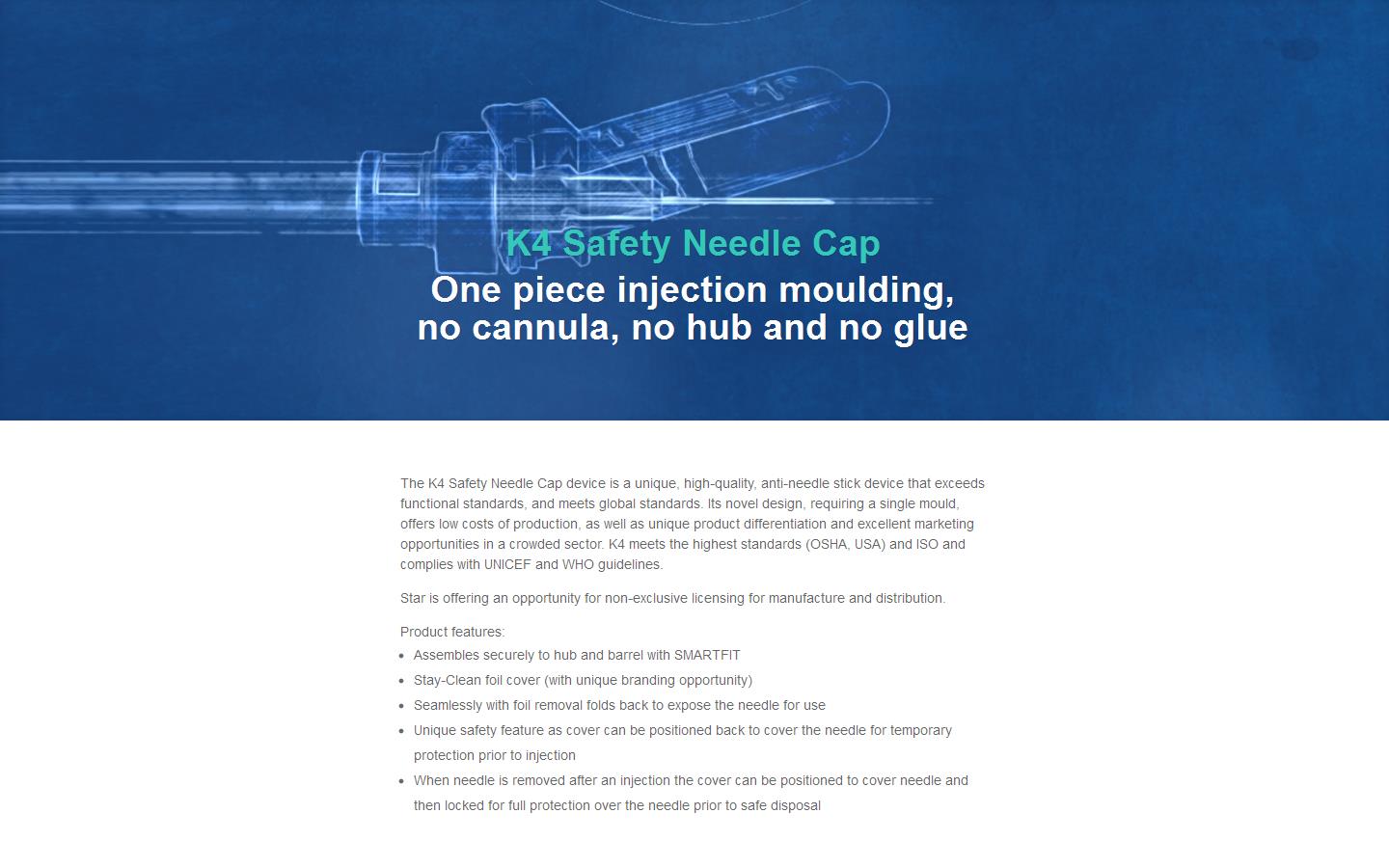 K4 Safety Needle Cap

One piece injection moulding, no cannula, no hub and no glue

The K4 Safety Needle Cap device is a unique, high-quality, anti-needle stick device that exceeds functional standards, and meets global standards. Its novel design, requiring a single mould, offers low costs of production, as well as unique product differentiation and excellent marketing opportunities in a crowded sector. K4 meets the highest standards (OSHA, USA) and ISO and complies with UNICEF and WHO guidelines.

Star is offering an opportunity for non-exclusive licensing for manufacture and distribution.

Product features:

- Assembles securely to hub and barrel with SMARTFIT
- Stay-Clean foil cover (with unique branding opportunity)
- Seamlessly with foil removal folds back to expose the needle for use
- Unique safety feature as cover can be positioned back to cover the needle for temporary protection prior to injection
- When needle is removed after an injection the cover can be positioned to cover needle and then locked for full protection over the needle prior to safe disposal